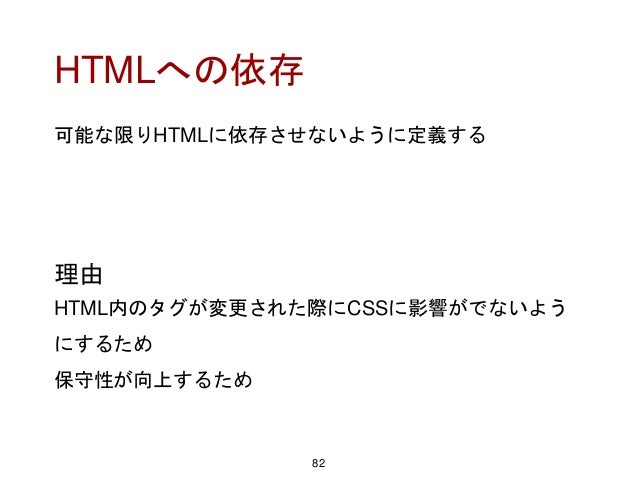 HTMLへの依存

可能な限りHTMLに依存させないように定義する

理由

HTML内のタグが変更された際にCSSに影響がでないようにするため

保守性が向上するため

82